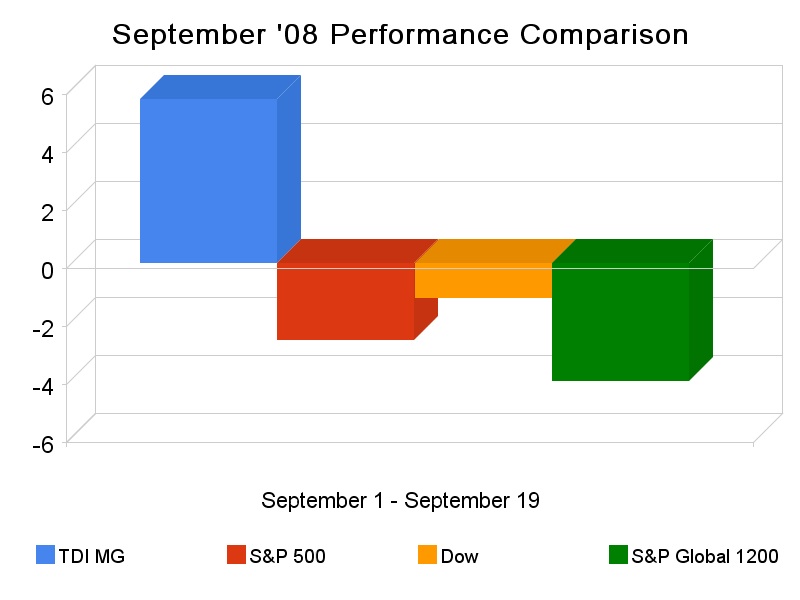 September '08 Performance Comparison

6
4
2
0
-2
-4
-6

September 1 - September 19

TDI MG
S&P 500
Dow
S&P Global 1200